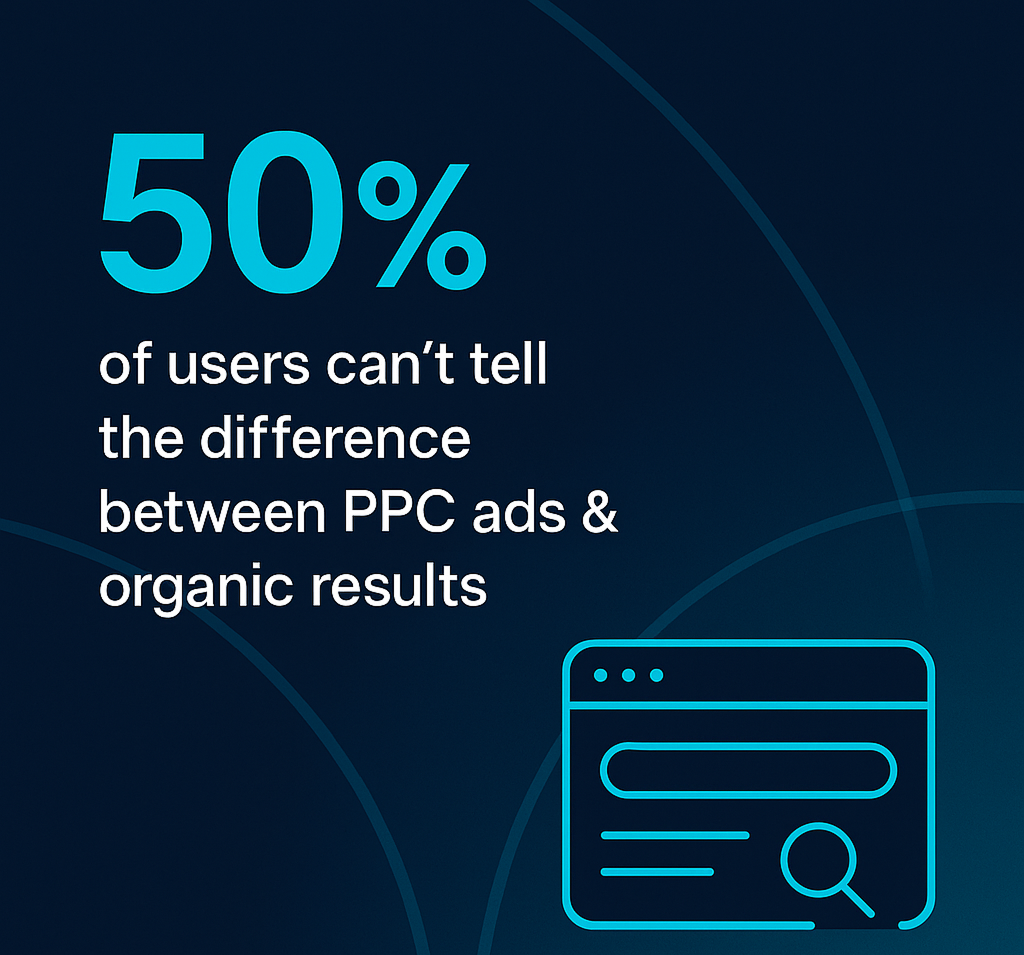 50%

of users can’t tell the difference between PPC ads & organic results